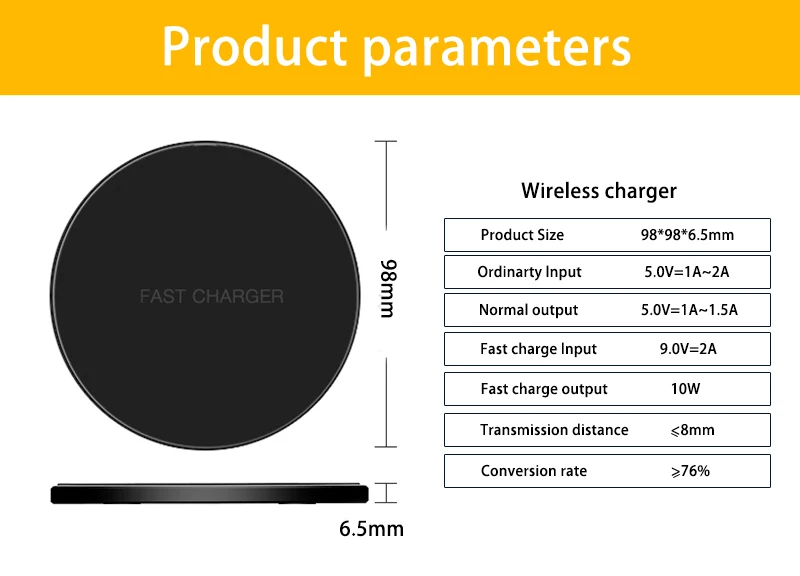 Product parameters

FAST CHARGER

98mm

6.5mm

Wireless charger

| Product Size | 98*98*6.5mm |
|---|---|
| Ordinarty Input | 5.0V=1A~2A |
| Normal output | 5.0V=1A~1.5A |
| Fast charge Input | 9.0V=2A |
| Fast charge output | 10W |
| Transmission distance | ⩽8mm |
| Conversion rate | ⩾76% |